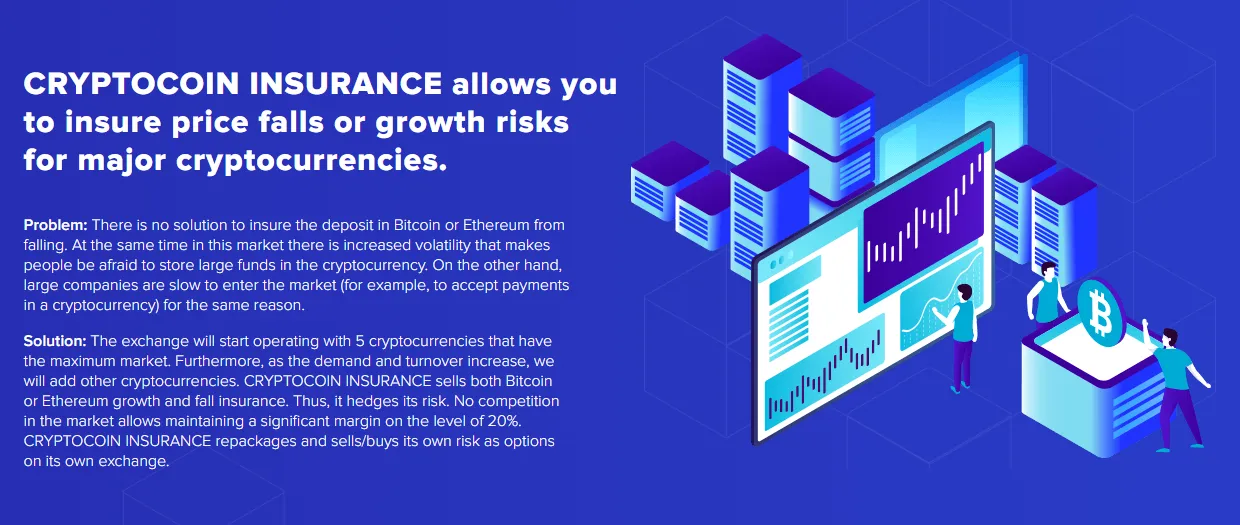 CRYPTOCOIN INSURANCE allows you to insure price falls or growth risks for major cryptocurrencies.

Problem: There is no solution to insure the deposit in Bitcoin or Ethereum from falling. At the same time in this market there is increased volatility that makes people be afraid to store large funds in the cryptocurrency. On the other hand, large companies are slow to enter the market (for example, to accept payments in a cryptocurrency) for the same reason.

Solution: The exchange will start operating with 5 cryptocurrencies that have the maximum market. Furthermore, as the demand and turnover increase, we will add other cryptocurrencies. CRYPTOCOIN INSURANCE sells both Bitcoin or Ethereum growth and fall insurance. Thus, it hedges its risk. No competition in the market allows maintaining a significant margin on the level of 20%. CRYPTOCOIN INSURANCE repackages and sells/buys its own risk as options on its own exchange.